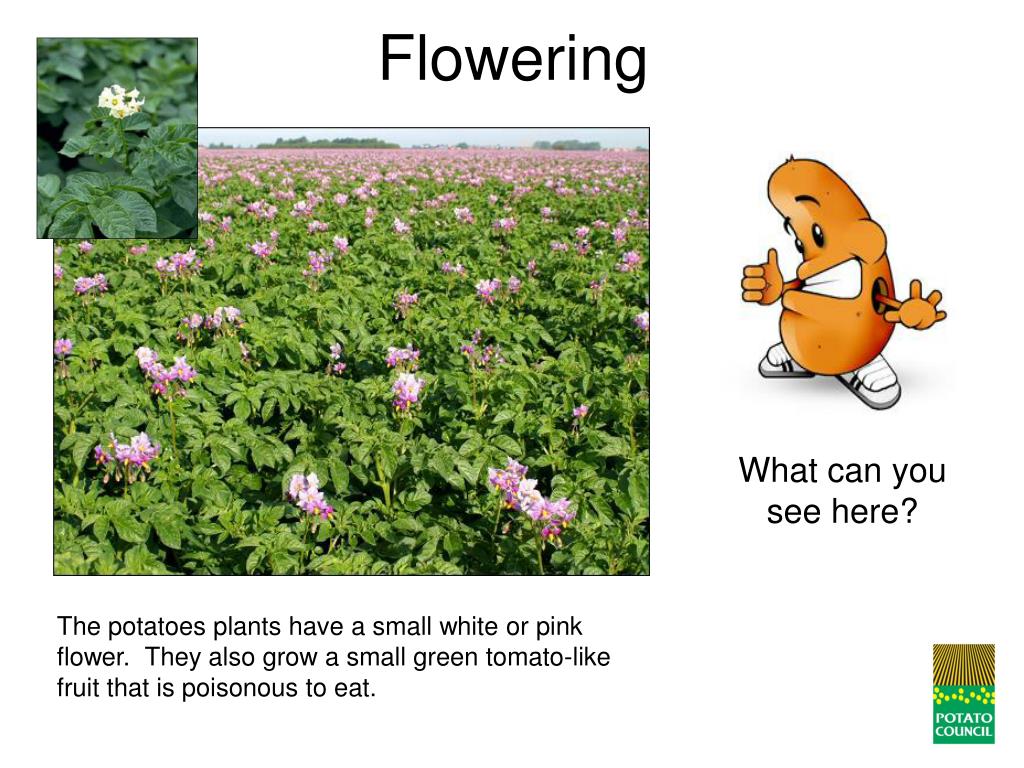 Flowering

What can you see here?

The potatoes plants have a small white or pink flower. They also grow a small green tomato-like fruit that is poisonous to eat.

POTATO COUNCIL